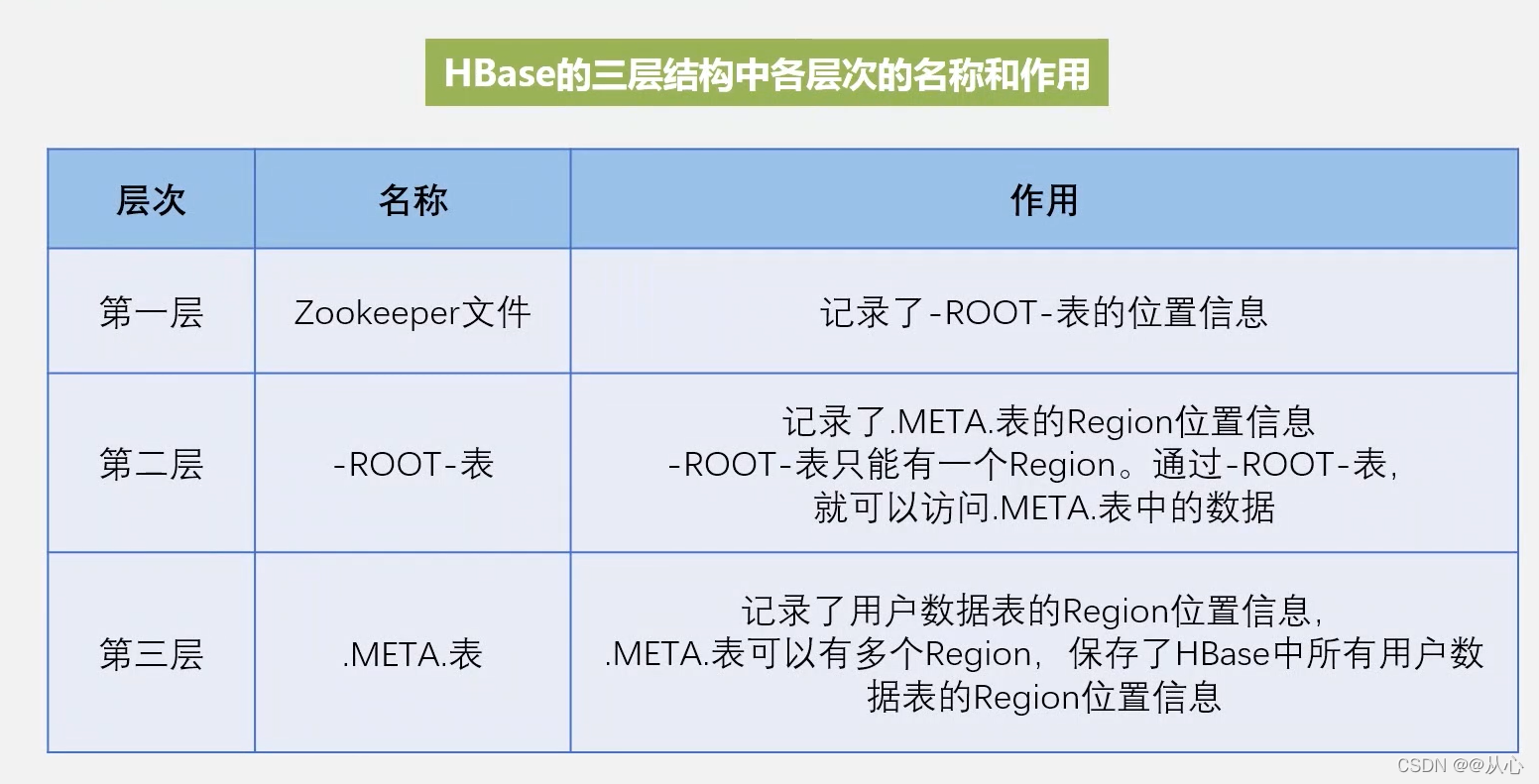 HBase的三层结构中各层次的名称和作用

| 层次 | 名称 | 作用 |
|---|---|---|
| 第一层 | Zookeeper文件 | 记录了-ROOT-表的位置信息 |
| 第二层 | -ROOT-表 | 记录了.META.表的Region位置信息 -ROOT-表只能有一个Region。通过-ROOT-表，就可以访问.META.表中的数据 |
| 第三层 | .META.表 | 记录了用户数据表的Region位置信息，.META.表可以有多个Region，保存了HBase中所有用户数据表的Region位置信息 |

CSDN @@从心